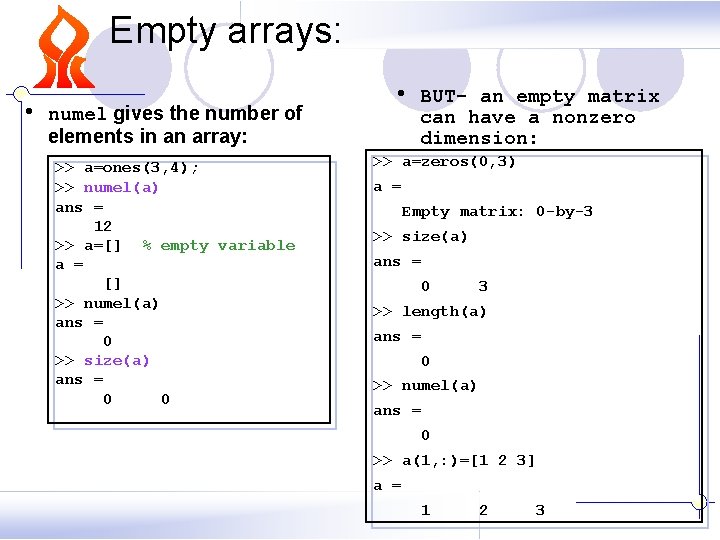 Empty arrays:

• numel gives the number of elements in an array:

>> a=ones(3,4);
>> numel(a)
ans =
12
>> a=[] % empty variable
a =
[]
>> numel(a)
ans =
0
>> size(a)
ans =
0 0

• BUT- an empty matrix can have a nonzero dimension:

>> a=zeros(0,3)
a =
Empty matrix: 0-by-3
>> size(a)
ans =
0 3
>> length(a)
ans =
0
>> numel(a)
ans =
0
>> a(1,:)=[1 2 3]
a =
1 2 3